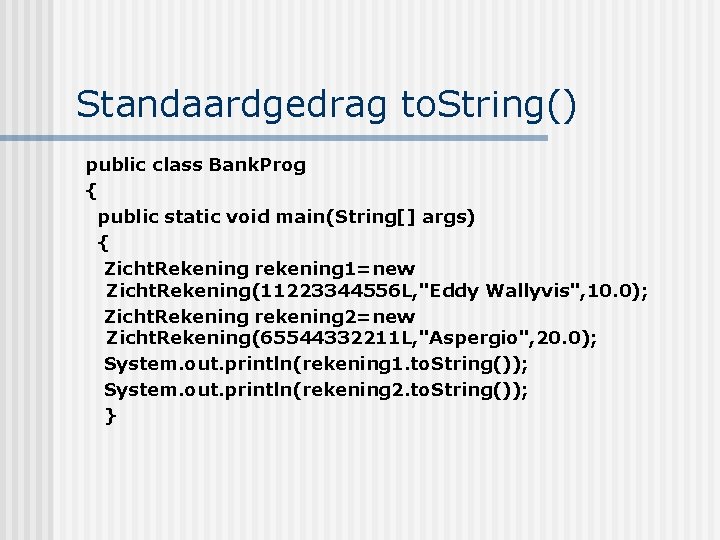 Standaardgedrag toString()

public class BankProg
{
public static void main(String[] args)
{
ZichtRekening rekening1=new ZichtRekening(11223344556L,"Eddy Wallyvis",10.0);
ZichtRekening rekening2=new ZichtRekening(65544332211L,"Aspergio",20.0);
System.out.println(rekening1.toString());
System.out.println(rekening2.toString());
}